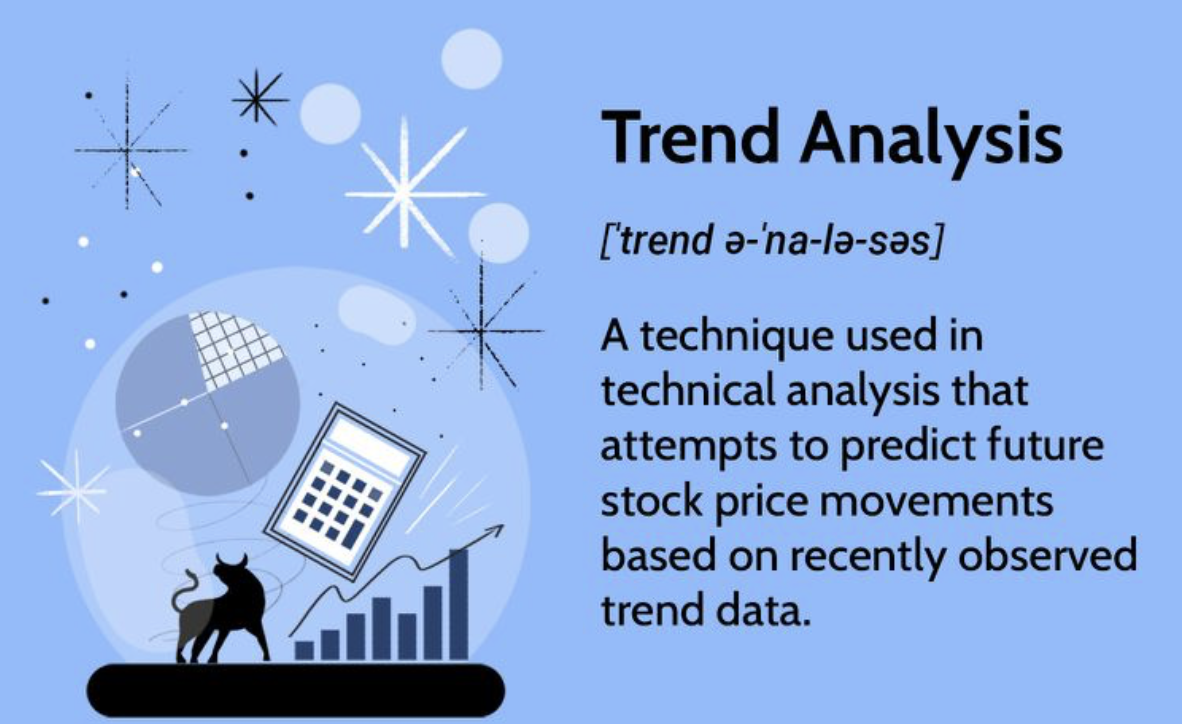 Trend Analysis

['trend ə-'na-lə-səs]

A technique used in technical analysis that attempts to predict future stock price movements based on recently observed trend data.